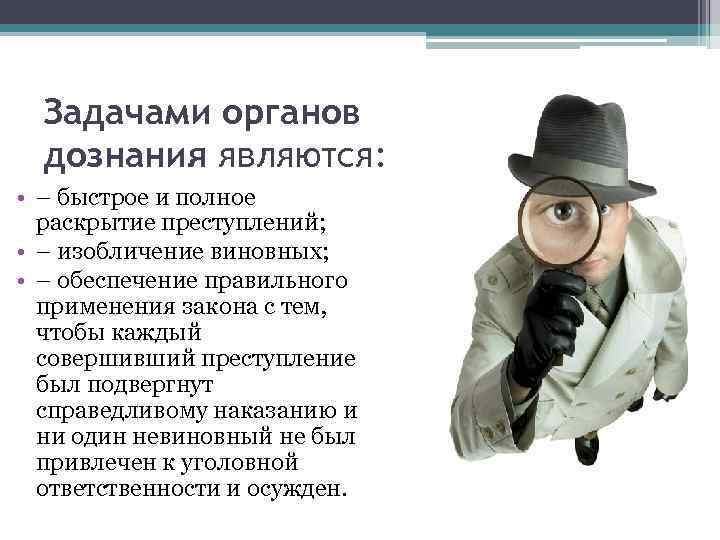 Задачами органов дознания являются:

• – быстрое и полное раскрытие преступлений;
• – изобличение виновных;
• – обеспечение правильного применения закона с тем, чтобы каждый совершивший преступление был подвергнут справедливому наказанию и ни один невиновный не был привлечен к уголовной ответственности и осужден.